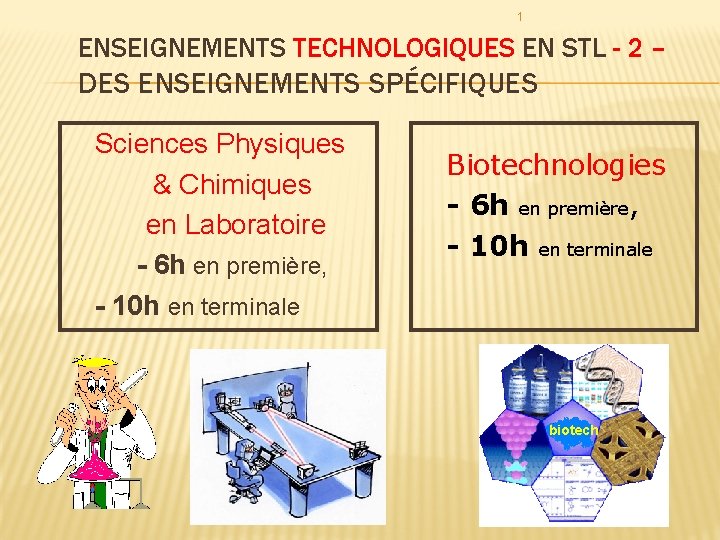 1

ENSEIGNEMENTS TECHNOLOGIQUES EN STL - 2 – DES ENSEIGNEMENTS SPÉCIFIQUES

Sciences Physiques & Chimiques en Laboratoire
- 6h en première,
- 10h en terminale

Biotechnologies
- 6h en première,
- 10h en terminale

biotech